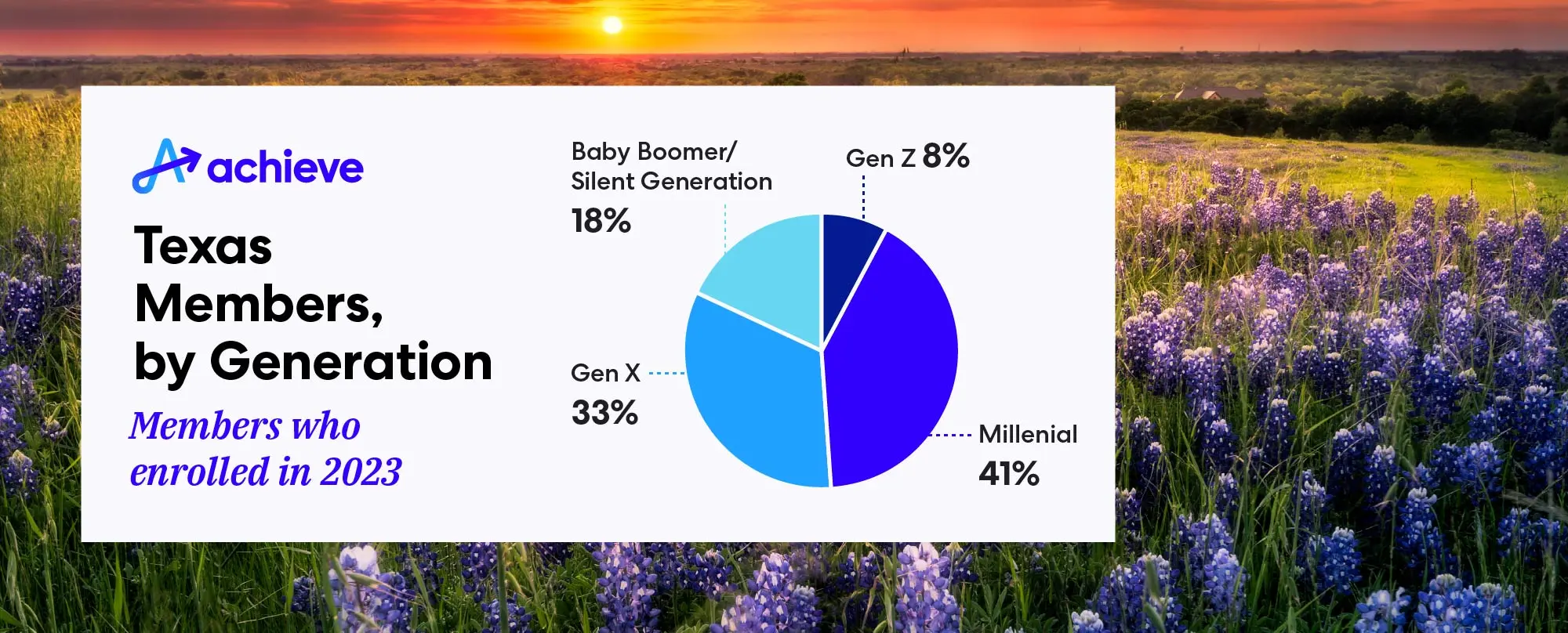 achieve

Texas Members, by Generation

Members who enrolled in 2023

Baby Boomer/ Silent Generation 18%

Gen Z 8%

Gen X 33%

Millenial 41%